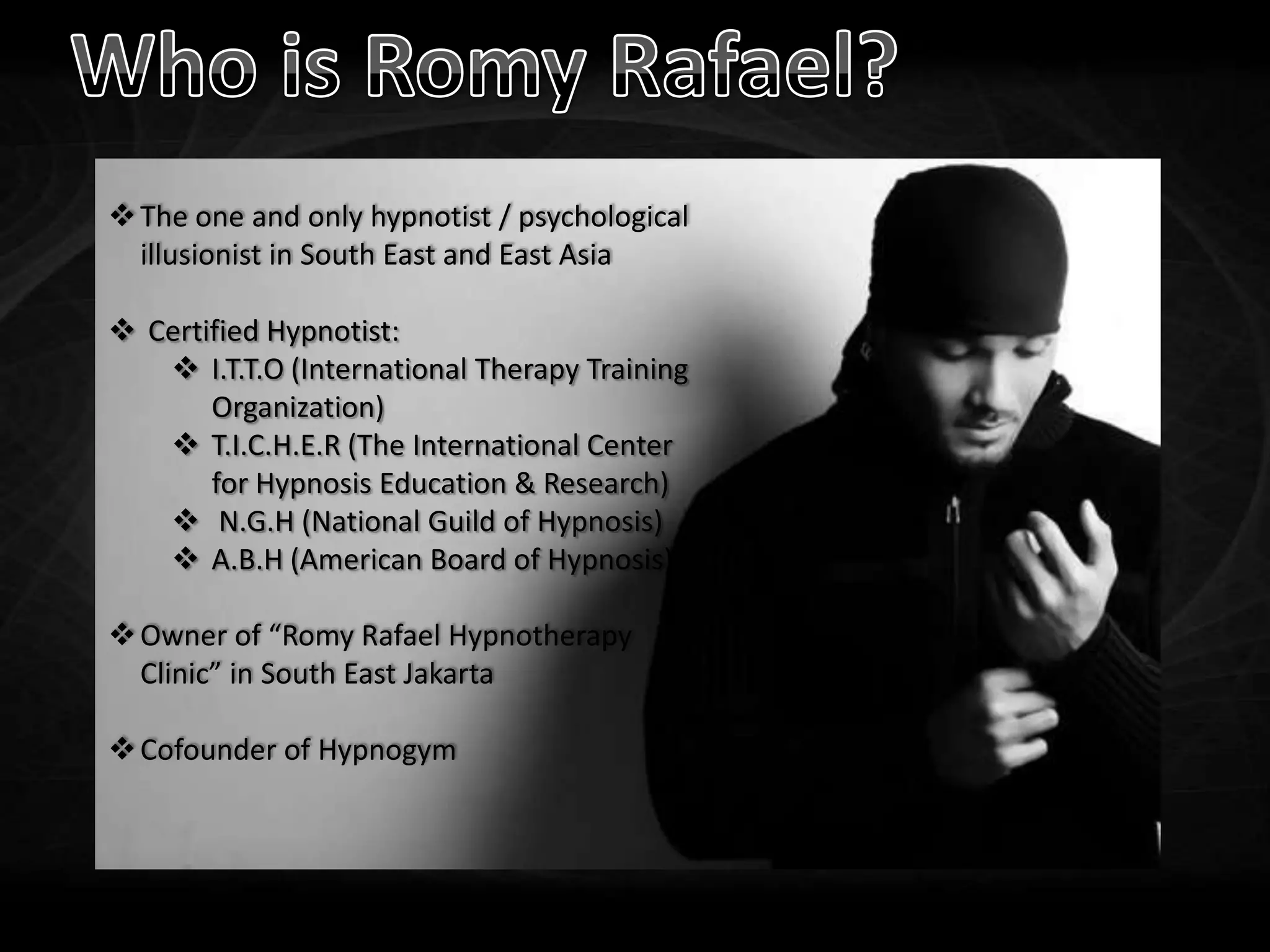 Who is Romy Rafael?

❖ The one and only hypnotist / psychological illusionist in South East and East Asia

❖ Certified Hypnotist:
❖ I.T.T.O (International Therapy Training Organization)
❖ T.I.C.H.E.R (The International Center for Hypnosis Education & Research)
❖ N.G.H (National Guild of Hypnosis)
❖ A.B.H (American Board of Hypnosis)

❖ Owner of “Romy Rafael Hypnotherapy Clinic” in South East Jakarta

❖ Cofounder of Hypnogym